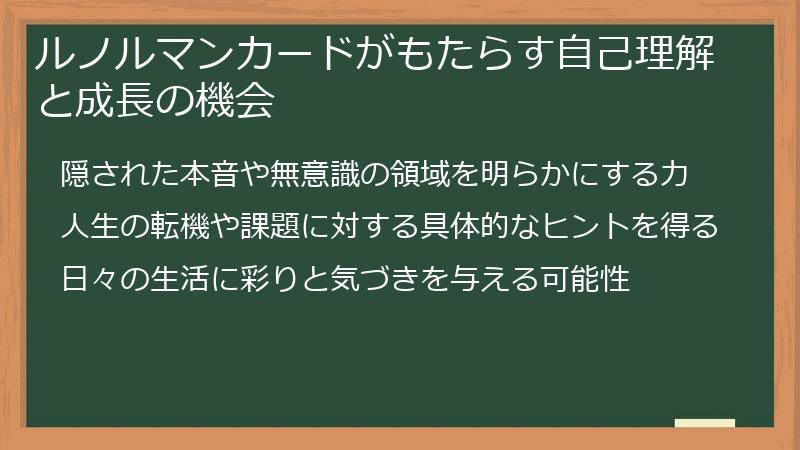 ルノルマンカードがもたらす自己理解と成長の機会

隠された本音や無意識の領域を明らかにする力

人生の転機や課題に対する具体的なヒントを得る

日々の生活に彩りと気づきを与える可能性